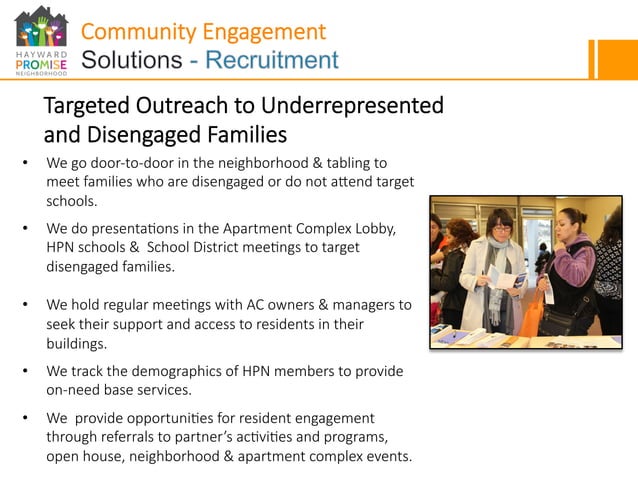 HAYWARD PROMISE NEIGHBORHOOD

Community Engagement
Solutions - Recruitment

Targeted Outreach to Underrepresented and Disengaged Families

• We go door-to-door in the neighborhood & tabling to meet families who are disengaged or do not attend target schools.

• We do presentations in the Apartment Complex Lobby, HPN schools & School District meetings to target disengaged families.

• We hold regular meetings with AC owners & managers to seek their support and access to residents in their buildings.

• We track the demographics of HPN members to provide on-need base services.

• We provide opportunities for resident engagement through referrals to partner's activities and programs, open house, neighborhood & apartment complex events.